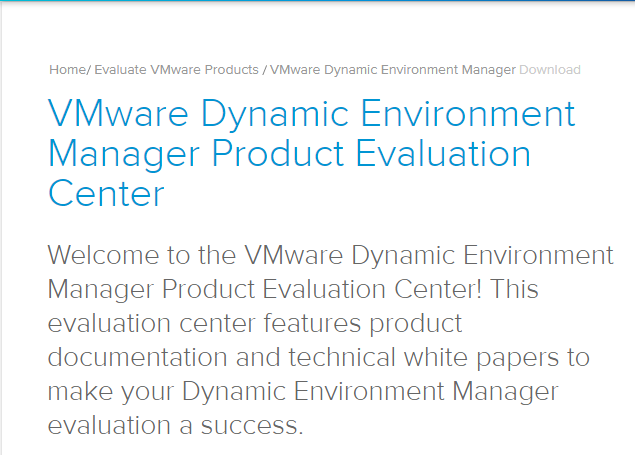 Home/ Evaluate VMware Products / VMware Dynamic Environment Manager Download

VMware Dynamic Environment Manager Product Evaluation Center

Welcome to the VMware Dynamic Environment Manager Product Evaluation Center! This evaluation center features product documentation and technical white papers to make your Dynamic Environment Manager evaluation a success.